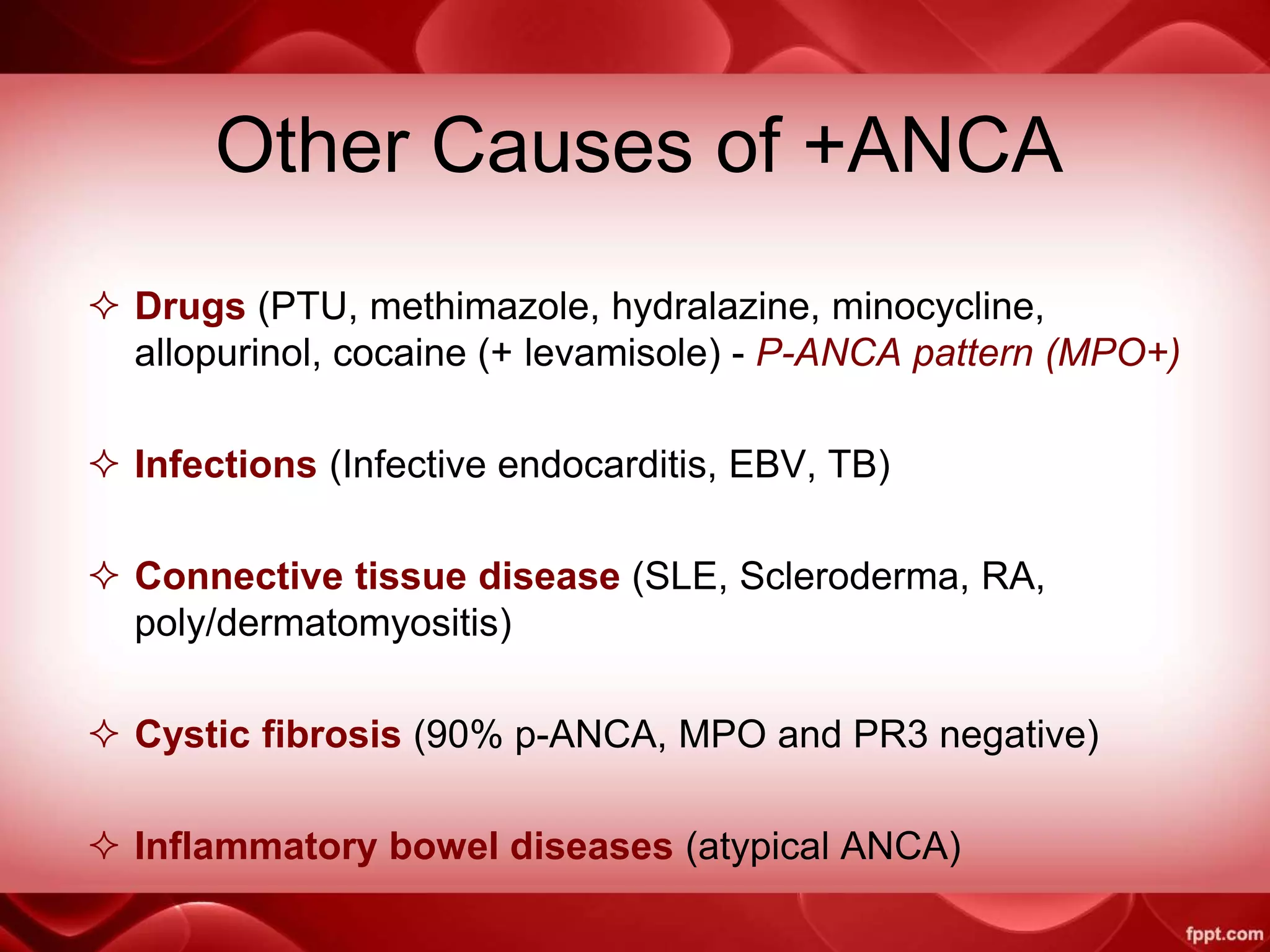 Other Causes of +ANCA

✧ Drugs (PTU, methimazole, hydralazine, minocycline, allopurinol, cocaine (+ levamisole) - P-ANCA pattern (MPO+)

✧ Infections (Infective endocarditis, EBV, TB)

✧ Connective tissue disease (SLE, Scleroderma, RA, poly/dermatomyositis)

✧ Cystic fibrosis (90% p-ANCA, MPO and PR3 negative)

✧ Inflammatory bowel diseases (atypical ANCA)

fppt.com